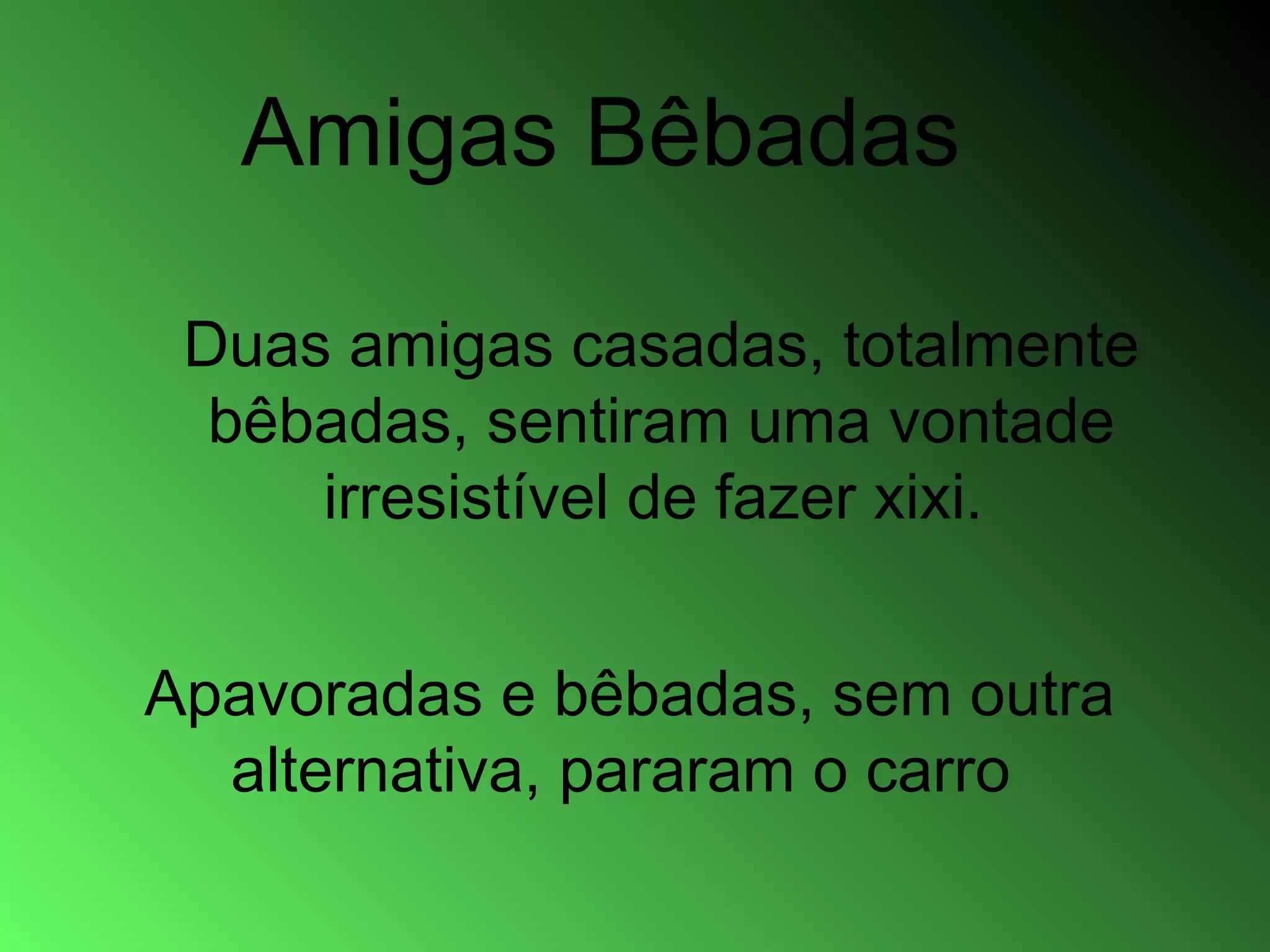 Amigas Bêbadas

Duas amigas casadas, totalmente bêbadas, sentiram uma vontade irresistível de fazer xixi.

Apavoradas e bêbadas, sem outra alternativa, pararam o carro